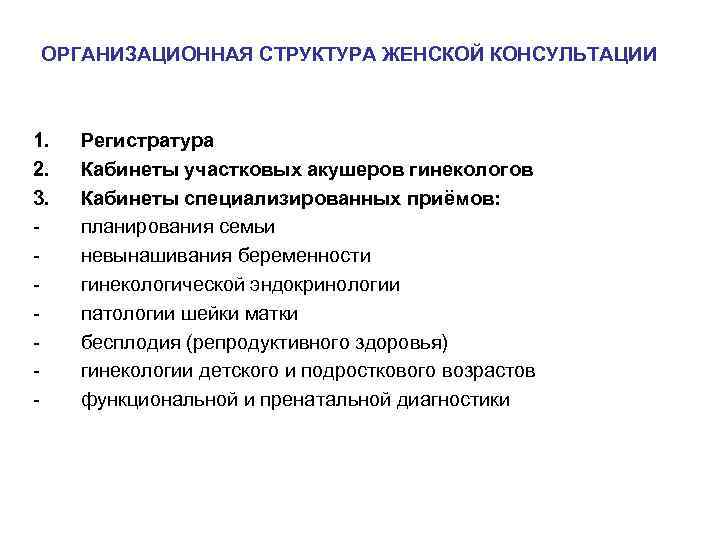 ОРГАНИЗАЦИОННАЯ СТРУКТУРА ЖЕНСКОЙ КОНСУЛЬТАЦИИ

1. Регистратура
2. Кабинеты участковых акушеров гинекологов
3. Кабинеты специализированных приёмов:
- планирования семьи
- невынашивания беременности
- гинекологической эндокринологии
- патологии шейки матки
- бесплодия (репродуктивного здоровья)
- гинекологии детского и подросткового возрастов
- функциональной и пренатальной диагностики